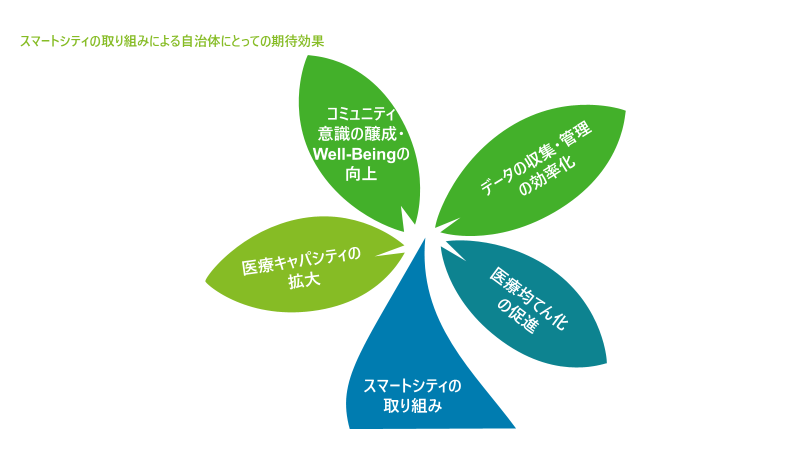 スマートシティの取り組みによる自治体にとっての期待効果

コミュニティ意識の醸成・Well-Beingの向上

データの収集・管理の効率化

医療キャパシティの拡大

医療均てん化の促進

スマートシティの取り組み